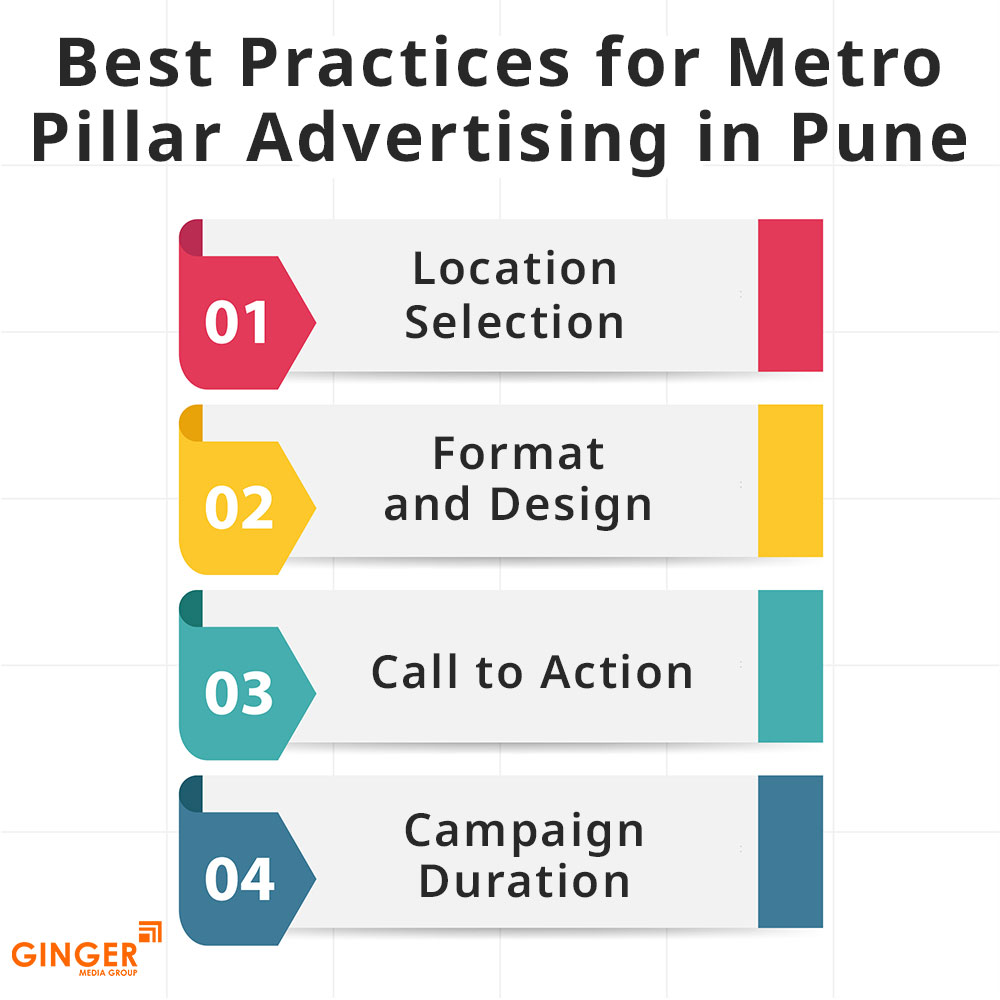 Best Practices for Metro Pillar Advertising in Pune

01 Location Selection

02 Format and Design

03 Call to Action

04 Campaign Duration

GINGER
MEDIA GROUP